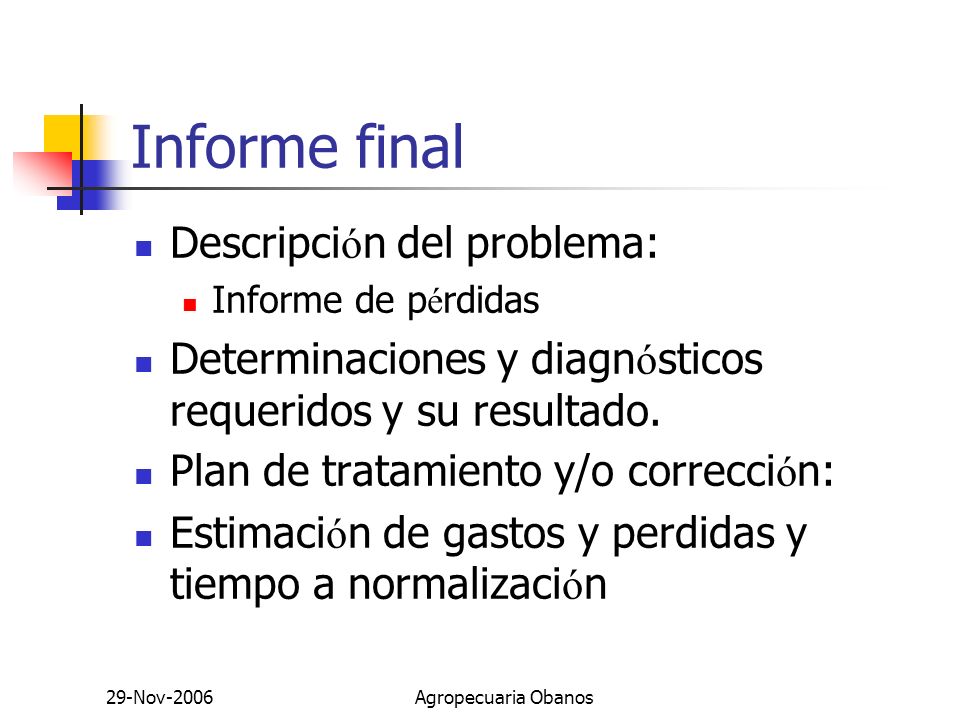 Informe final

Descripción del problema:

Informe de pérdidas

Determinaciones y diagnósticos requeridos y su resultado.

Plan de tratamiento y/o corrección:

Estimación de gastos y perdidas y tiempo a normalización

29-Nov-2006

Agropecuaria Obanos